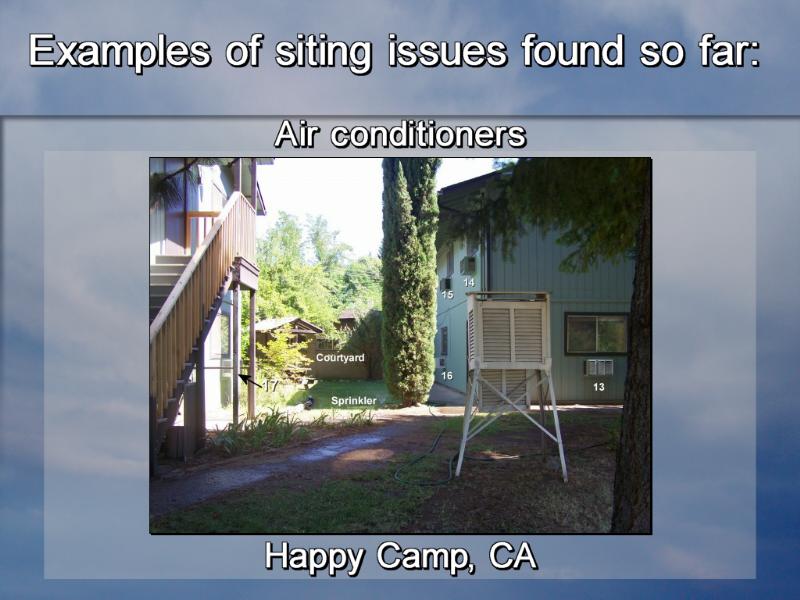 Examples of siting issues found so far:

Air conditioners

14
15
Courtyard
17
16
13
Sprinkler

Happy Camp, CA